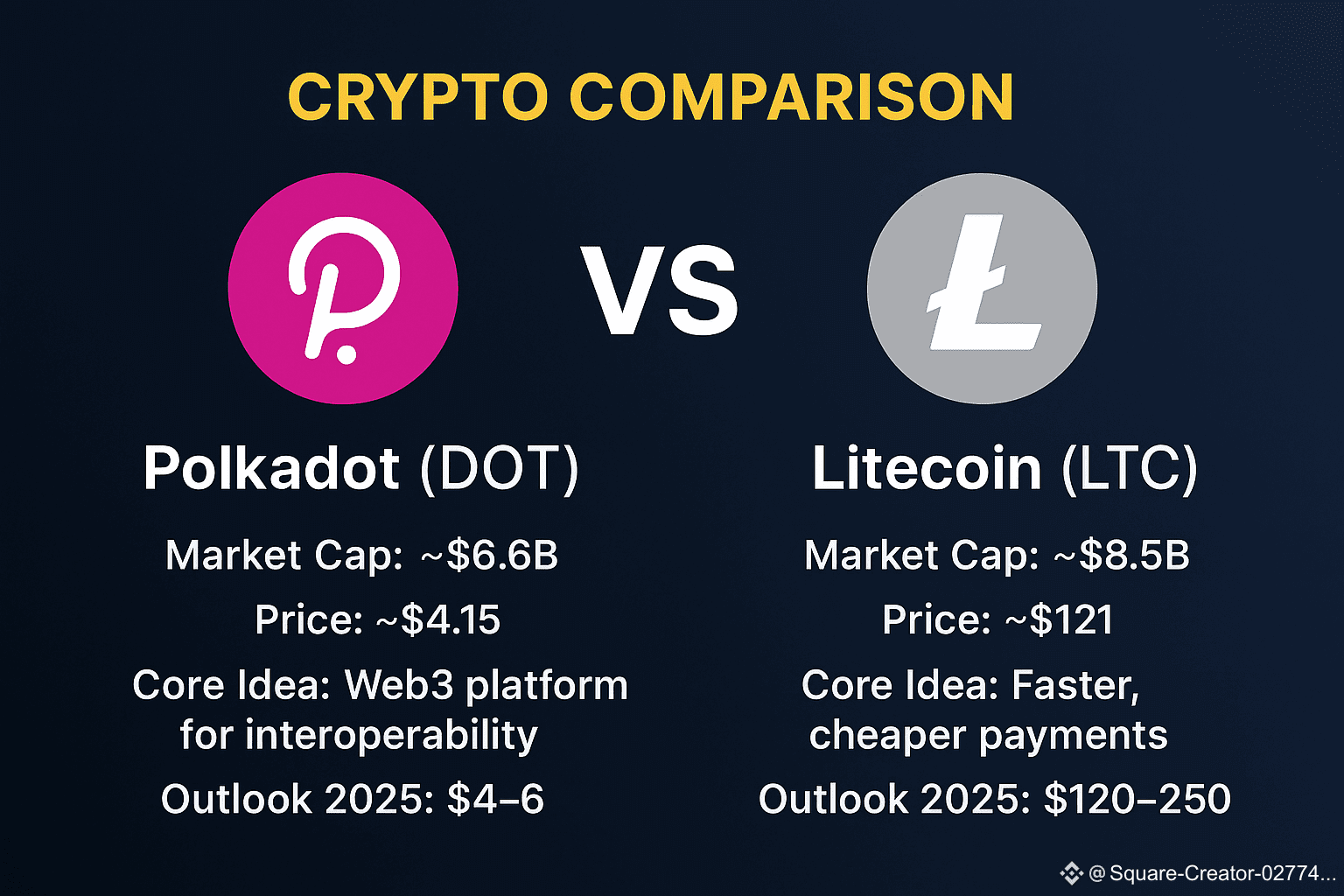 CRYPTO COMPARISON

VS

Polkadot (DOT)

Market Cap: ~$6.6B

Price: ~$4.15

Core Idea: Web3 platform for interoperability

Outlook 2025: $4–6

Litecoin (LTC)

Market Cap: ~$8.5B

Price: ~$121

Core Idea: Faster, cheaper payments

Outlook 2025: $120–250

@Square-Creator-02774...